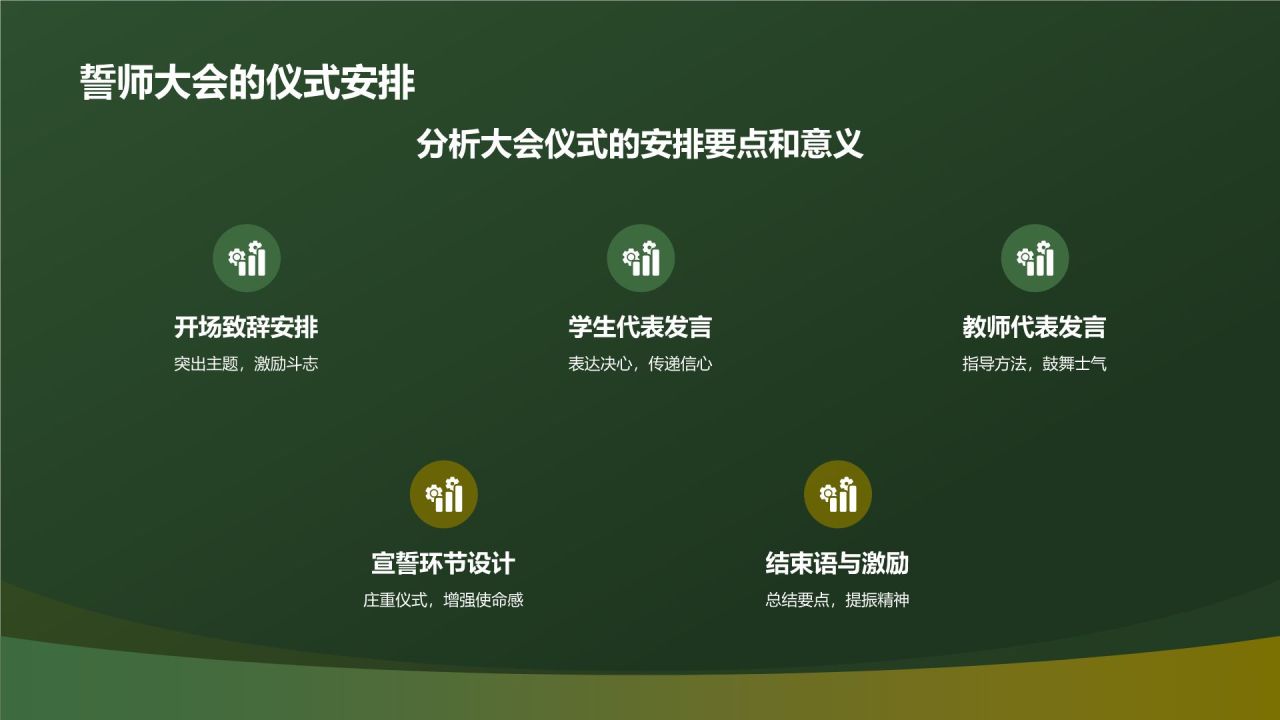 誓师大会的仪式安排

分析大会仪式的安排要点和意义

开场致辞安排
突出主题，激励斗志

学生代表发言
表达决心，传递信心

教师代表发言
指导方法，鼓舞士气

宣誓环节设计
庄重仪式，增强使命感

结束语与激励
总结要点，提振精神